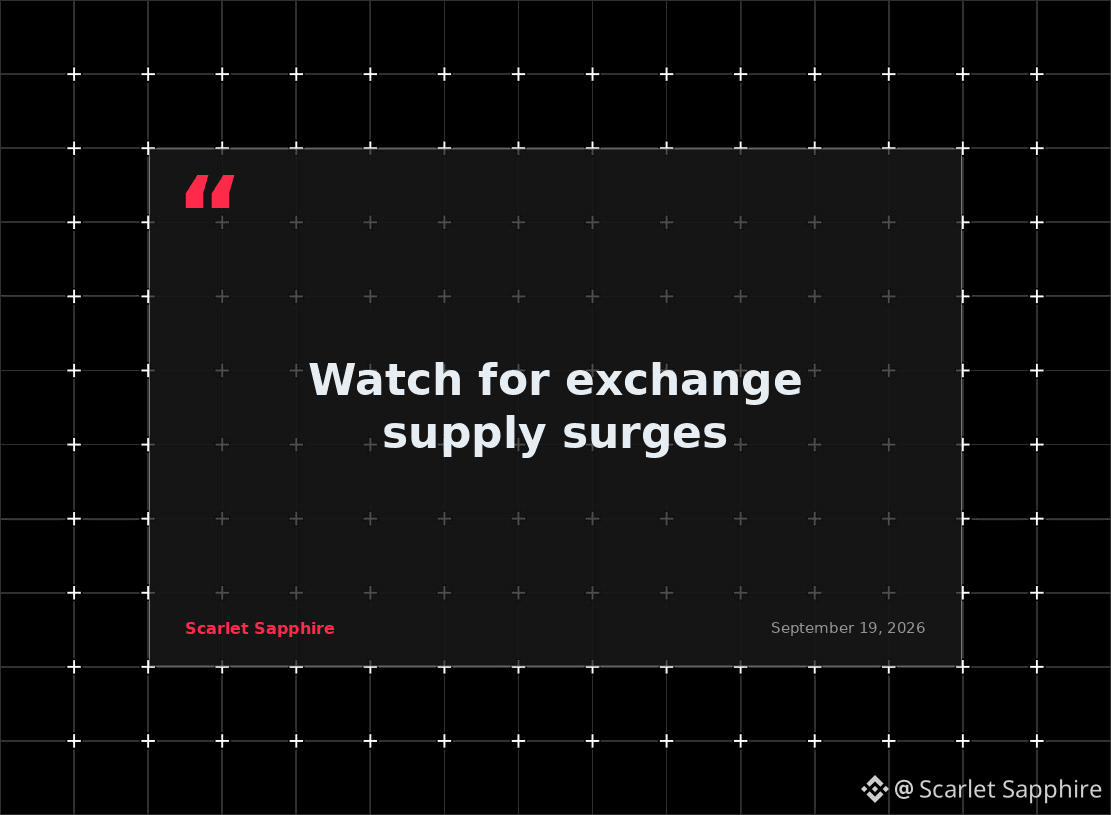 "

Watch for exchange supply surges

Scarlet Sapphire

September 19, 2026

@ Scarlet Sapphire